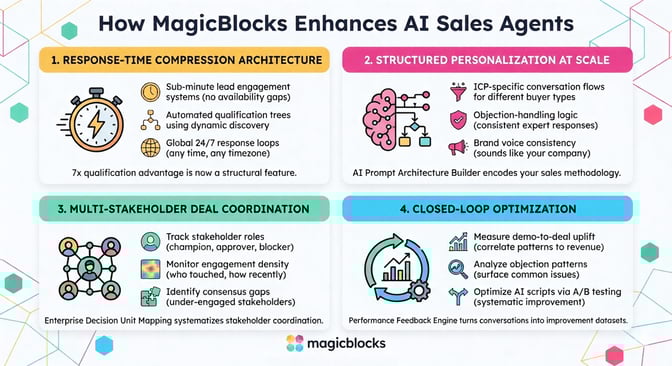 How MagicBlocks Enhances AI Sales Agents

1. RESPONSE-TIME COMPRESSION ARCHITECTURE

Sub-minute lead engagement systems (no availability gaps)

Automated qualification trees using dynamic discovery

Global 24/7 response loops (any time, any timezone)

7x qualification advantage is now a structural feature.

2. STRUCTURED PERSONALIZATION AT SCALE

ICP-specific conversation flows for different buyer types

Objection-handling logic (consistent expert responses)

Brand voice consistency (sounds like your company)

AI Prompt Architecture Builder encodes your sales methodology.

3. MULTI-STAKEHOLDER DEAL COORDINATION

Track stakeholder roles (champion, approver, blocker)

Monitor engagement density (who touched, how recently)

Identify consensus gaps (under-engaged stakeholders)

Enterprise Decision Unit Mapping systematizes stakeholder coordination.

4. CLOSED-LOOP OPTIMIZATION

Measure demo-to-deal uplift (correlate patterns to revenue)

Analyze objection patterns (surface common issues)

Optimize AI scripts via A/B testing (systematic improvement)

Performance Feedback Engine turns conversations into improvement datasets.

magicblocks